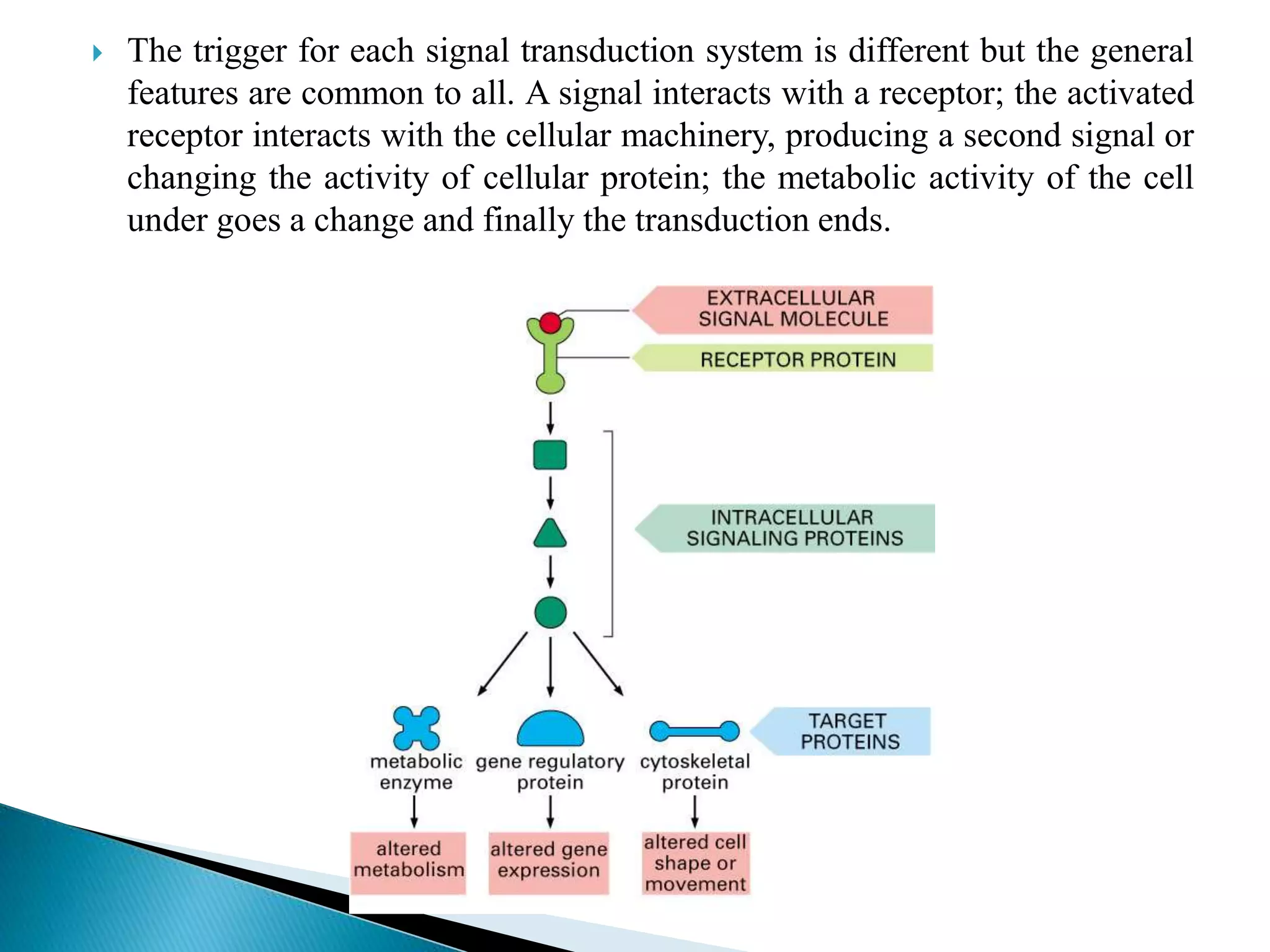 The trigger for each signal transduction system is different but the general features are common to all. A signal interacts with a receptor; the activated receptor interacts with the cellular machinery, producing a second signal or changing the activity of cellular protein; the metabolic activity of the cell under goes a change and finally the transduction ends.

EXTRACELLULAR SIGNAL MOLECULE

RECEPTOR PROTEIN

INTRACELLULAR SIGNALING PROTEINS

TARGET PROTEINS

metabolic enzyme

gene regulatory protein

cytoskeletal protein

altered metabolism

altered gene expression

altered cell shape or movement